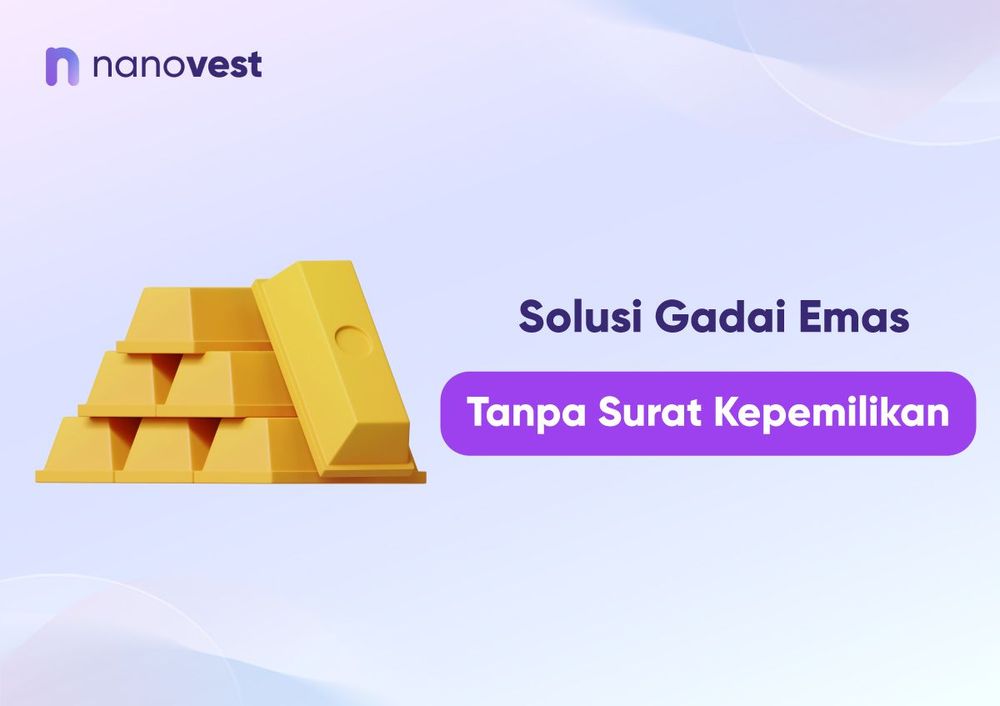 nanovest

Solusi Gadai Emas

Tanpa Surat Kepemilikan